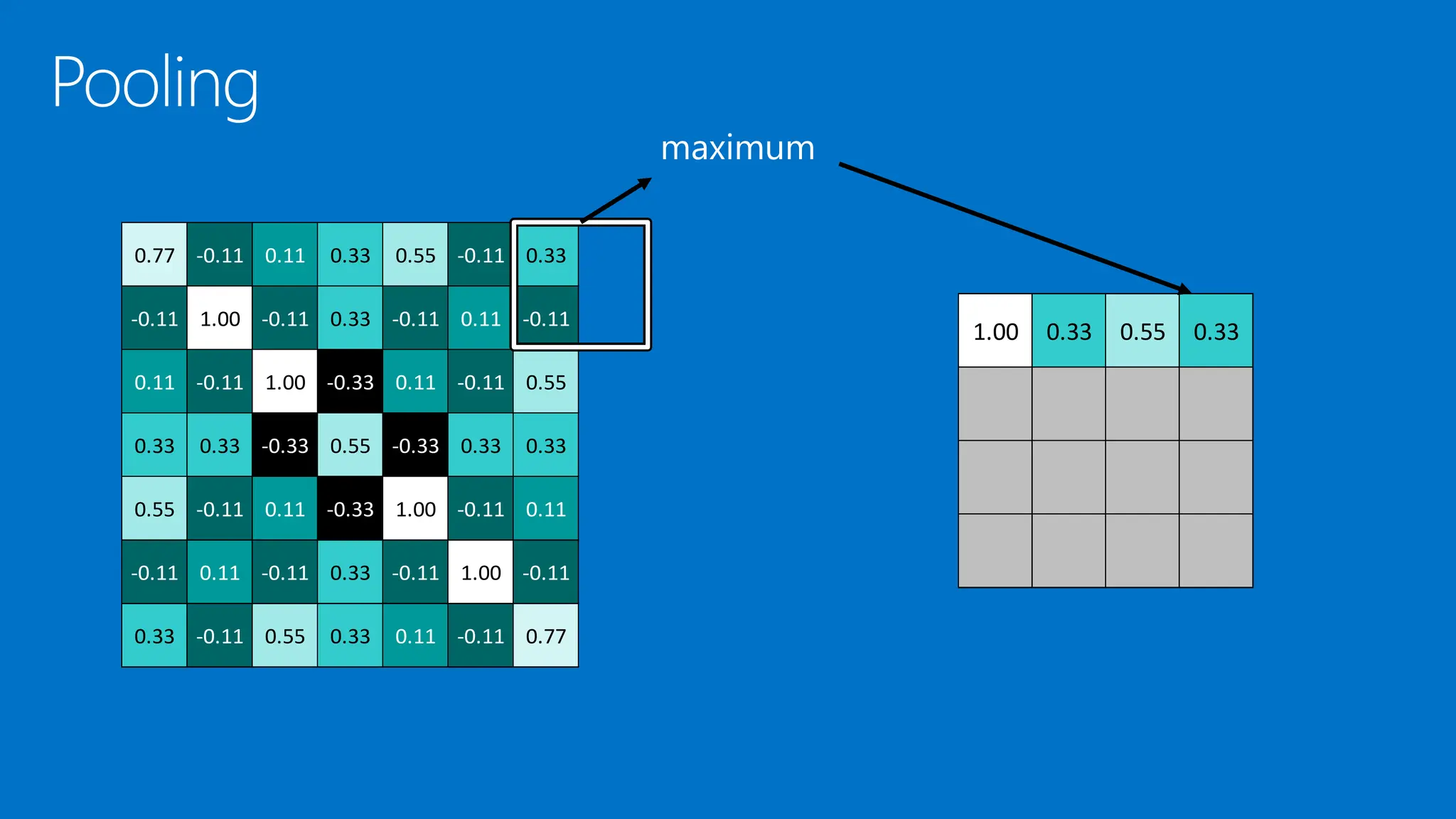 Pooling

maximum

| 0.77 | -0.11 | 0.11 | 0.33 | 0.55 | -0.11 | 0.33 |
|---|---|---|---|---|---|---|
| -0.11 | 1.00 | -0.11 | 0.33 | -0.11 | 0.11 | -0.11 |
| 0.11 | -0.11 | 1.00 | -0.33 | 0.11 | -0.11 | 0.55 |
| 0.33 | 0.33 | -0.33 | 0.55 | -0.33 | 0.33 | 0.33 |
| 0.55 | -0.11 | 0.11 | -0.33 | 1.00 | -0.11 | 0.11 |
| -0.11 | 0.11 | -0.11 | 0.33 | -0.11 | 1.00 | -0.11 |
| 0.33 | -0.11 | 0.55 | 0.33 | 0.11 | -0.11 | 0.77 |

| 1.00 | 0.33 | 0.55 | 0.33 |
|---|---|---|---|
| | | | |
| | | | |
| | | | |